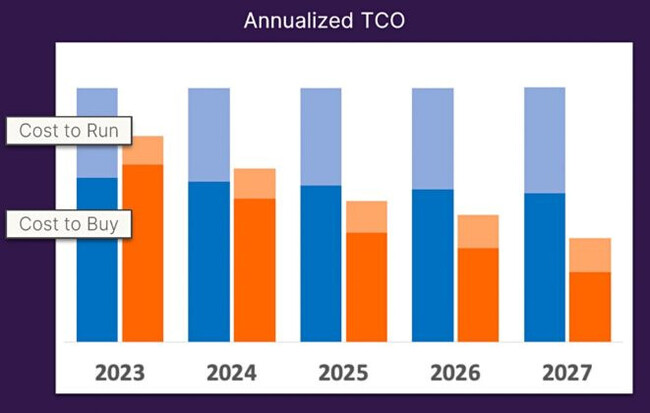 Annualized TCO

Cost to Run

Cost to Buy

2023
2024
2025
2026
2027